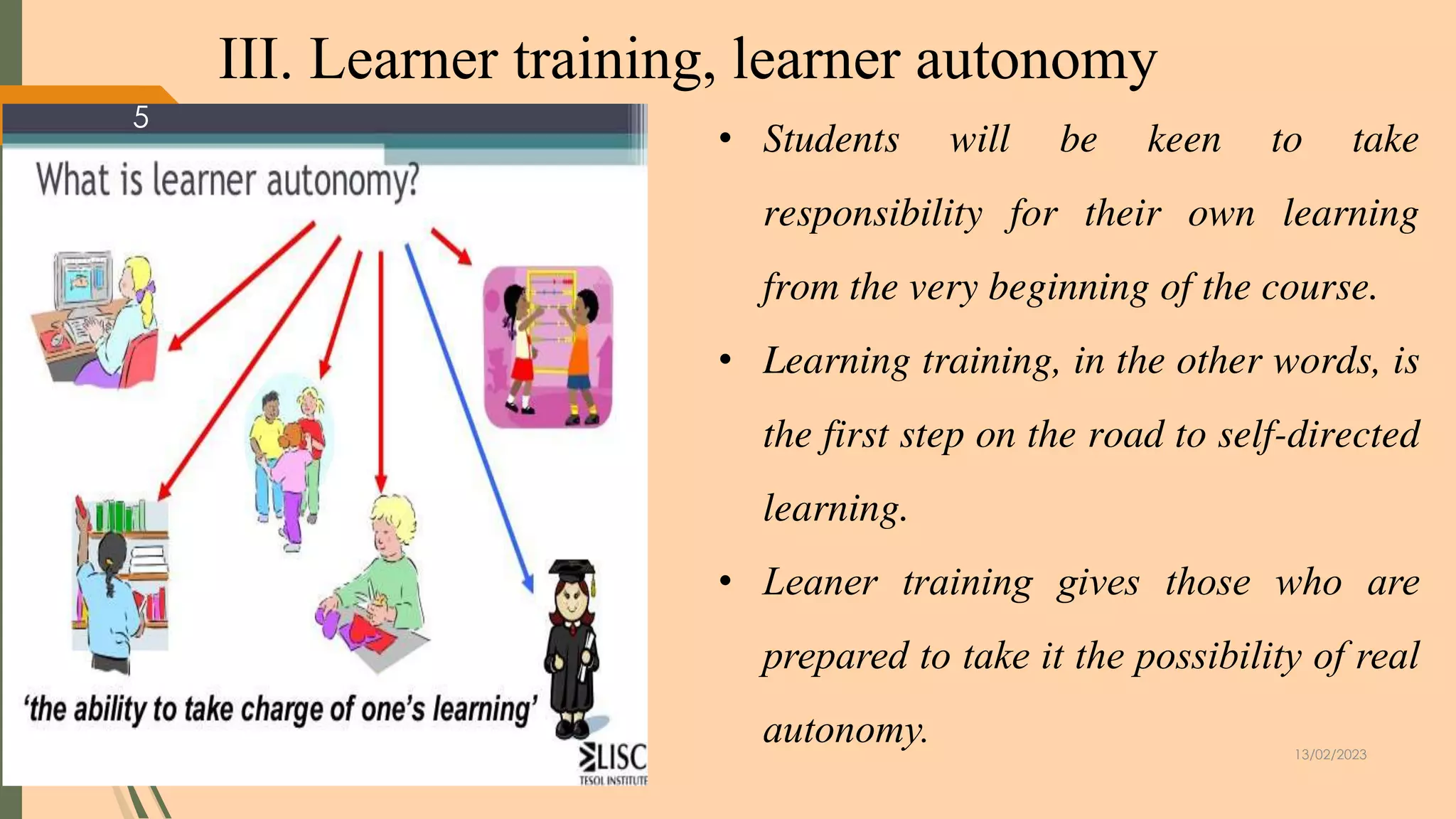 III. Learner training, learner autonomy

5

What is learner autonomy?

'the ability to take charge of one's learning'

ELISC
TESOL INSTITUTE

• Students will be keen to take responsibility for their own learning from the very beginning of the course.

• Learning training, in the other words, is the first step on the road to self-directed learning.

• Leaner training gives those who are prepared to take it the possibility of real autonomy.

13/02/2023